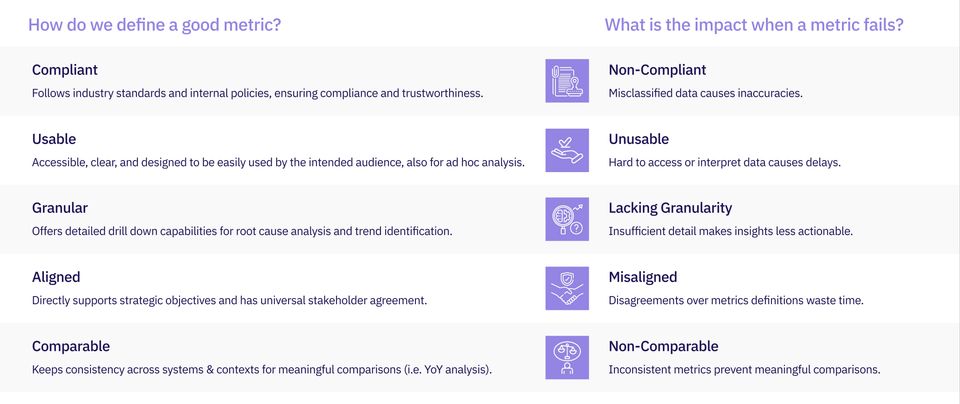 How do we define a good metric?

Compliant
Follows industry standards and internal policies, ensuring compliance and trustworthiness.

Usable
Accessible, clear, and designed to be easily used by the intended audience, also for ad hoc analysis.

Granular
Offers detailed drill down capabilities for root cause analysis and trend identification.

Aligned
Directly supports strategic objectives and has universal stakeholder agreement.

Comparable
Keeps consistency across systems & contexts for meaningful comparisons (i.e. YoY analysis).

What is the impact when a metric fails?

Non-Compliant
Misclassified data causes inaccuracies.

Unusable
Hard to access or interpret data causes delays.

Lacking Granularity
Insufficient detail makes insights less actionable.

Misaligned
Disagreements over metrics definitions waste time.

Non-Comparable
Inconsistent metrics prevent meaningful comparisons.